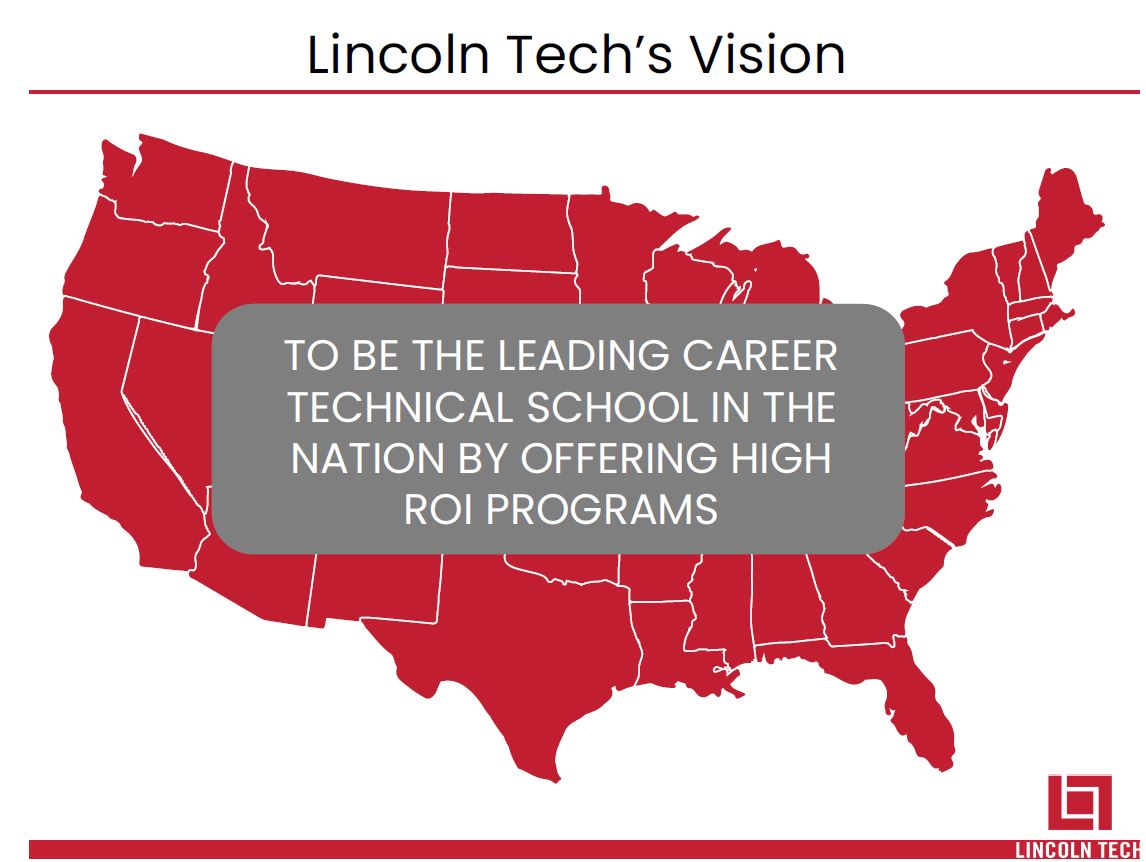 Lincoln Tech's Vision

TO BE THE LEADING CAREER TECHNICAL SCHOOL IN THE NATION BY OFFERING HIGH ROI PROGRAMS

LINCOLN TECH